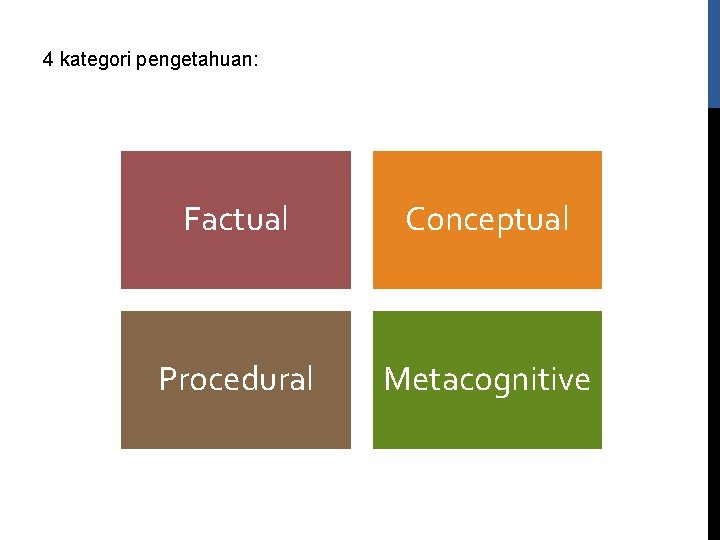 4 kategori pengetahuan:

Factual

Conceptual

Procedural

Metacognitive